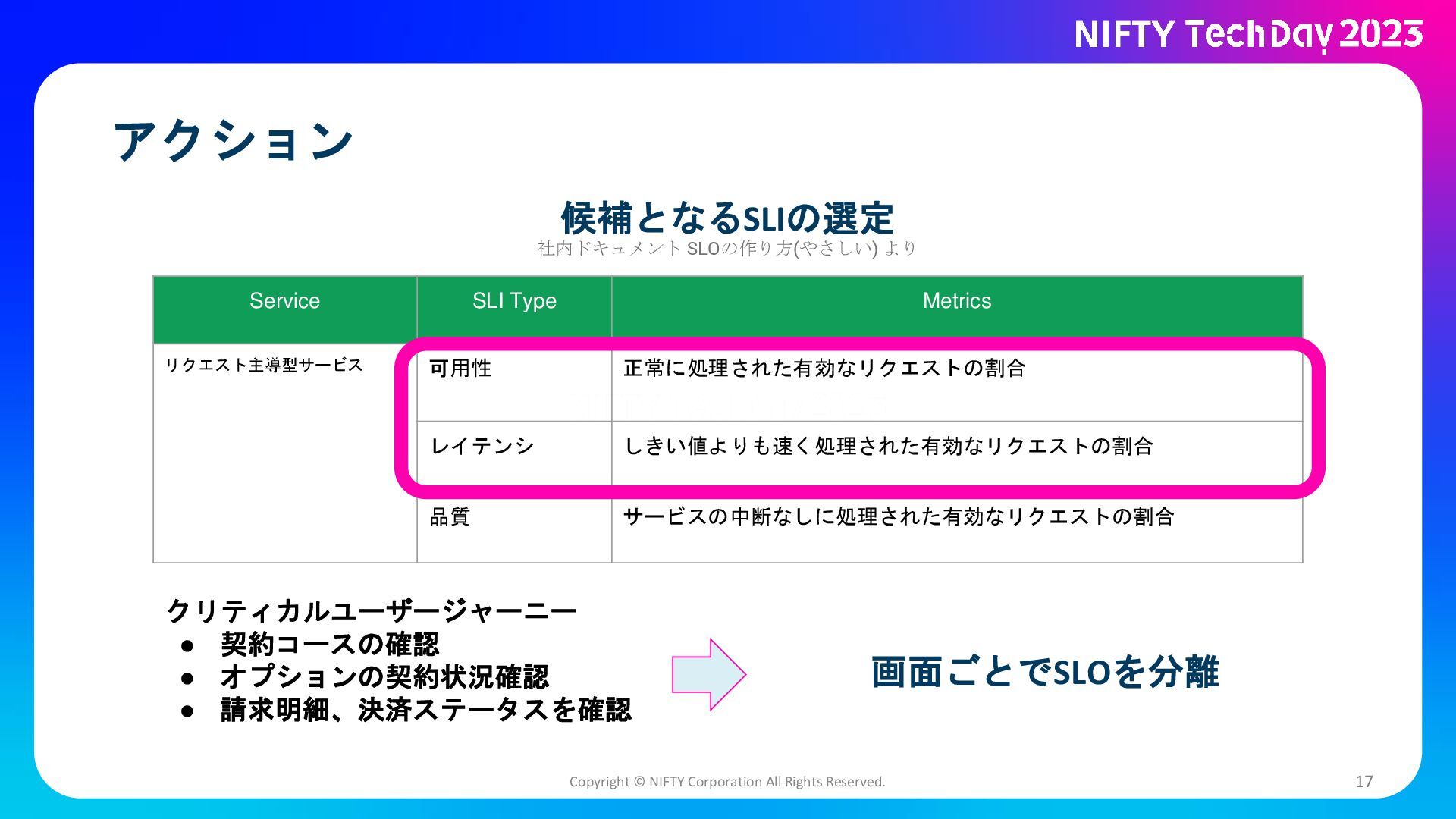 NIFTY TechDay 2023

アクション

候補となるSLIの選定
社内ドキュメント SLOの作り方(やさしい) より

| Service | SLI Type | Metrics |
|---|---|---|
| リクエスト主導型サービス | 可用性 | 正常に処理された有効なリクエストの割合 |
| | レイテンシ | しきい値よりも速く処理された有効なリクエストの割合 |
| | 品質 | サービスの中断なしに処理された有効なリクエストの割合 |

クリティカルユーザージャーニー
● 契約コースの確認
● オプションの契約状況確認
● 請求明細、決済ステータスを確認

画面ごとでSLOを分離

Copyright © NIFTY Corporation All Rights Reserved.
17